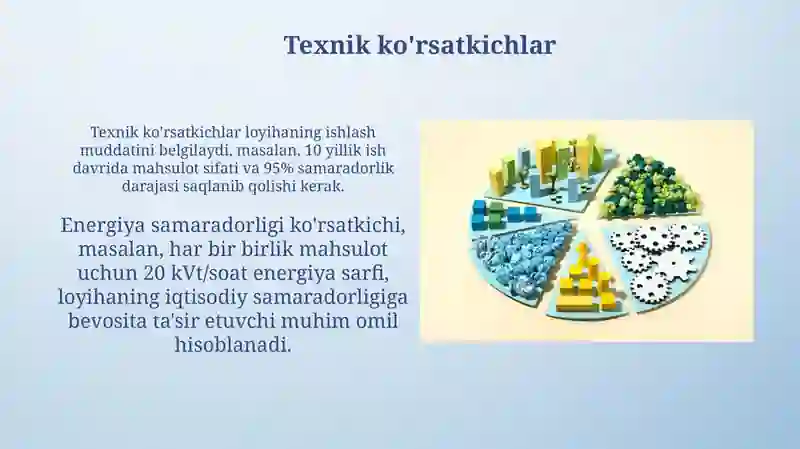 Texnik ko'rsatkichlar

Texnik ko'rsatkichlar loyihaning ishlash muddatini belgilaydi, masalan, 10 yillik ish davrida mahsulot sifati va 95% samaradorlik darajasi saqlanib qolishi kerak.

Energiya samaradorligi ko'rsatkichi, masalan, har bir birlik mahsulot uchun 20 kVt/soat energiya sarfi, loyihaning iqtisodiy samaradorligiga bevosita ta'sir etuvchi muhim omil hisoblanadi.